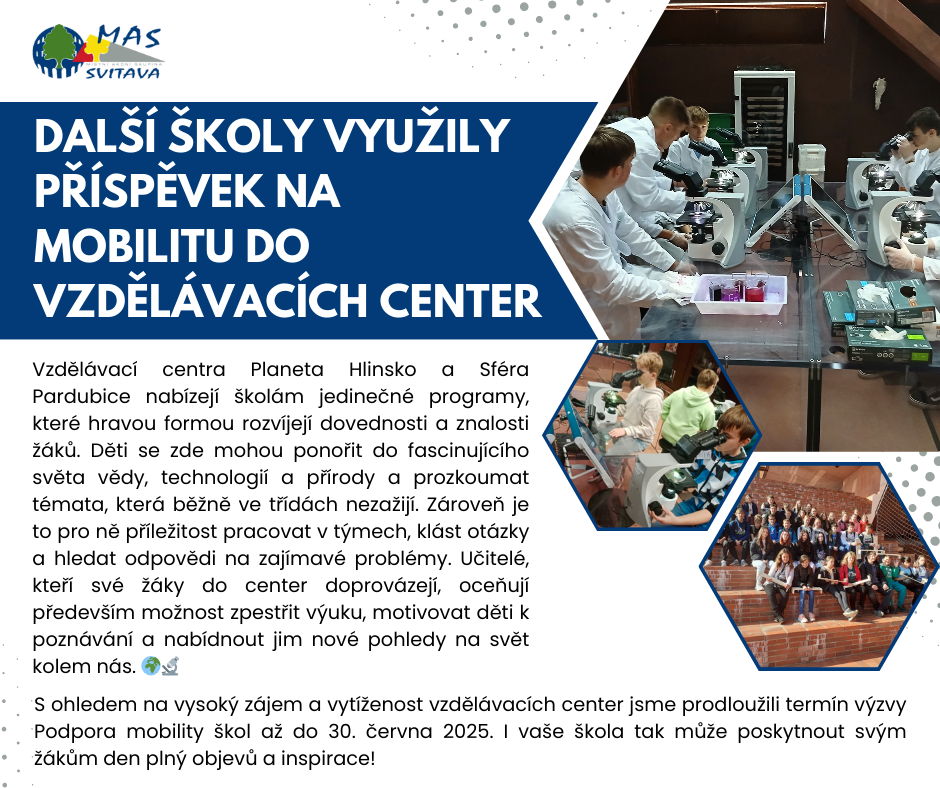 MAS
SVITAVA

DALŠÍ ŠKOLY VYUŽILY PŘÍSPĚVEK NA MOBILITU DO VZDĚLÁVACÍCH CENTER

Vzdělávací centra Planeta Hlinsko a Sféra Pardubice nabízejí školám jedinečné programy, které hravou formou rozvíjejí dovednosti a znalosti žáků. Děti se zde mohou ponořit do fascinujícího světa vědy, technologií a přírody a prozkoumat témata, která běžně ve třídách nezažijí. Zároveň je to pro ně příležitost pracovat v týmech, klást otázky a hledat odpovědi na zajímavé problémy. Učitelé, kteří své žáky do center doprovázejí, oceňují především možnost zpestřit výuku, motivovat děti k poznávání a nabídnout jim nové pohledy na svět kolem nás. 🌍🔬

S ohledem na vysoký zájem a vytíženost vzdělávacích center jsme prodloužili termín výzvy Podpora mobility škol až do 30. června 2025. I vaše škola tak může poskytnout svým žákům den plný objevů a inspirace!